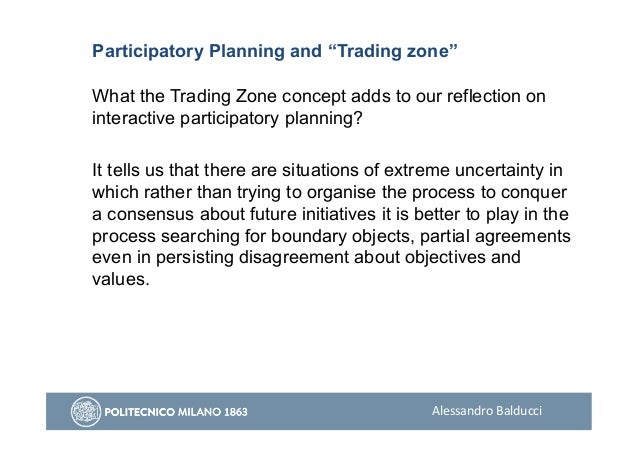 Participatory Planning and “Trading zone”

What the Trading Zone concept adds to our reflection on interactive participatory planning?

It tells us that there are situations of extreme uncertainty in which rather than trying to organise the process to conquer a consensus about future initiatives it is better to play in the process searching for boundary objects, partial agreements even in persisting disagreement about objectives and values.

POLITECNICO MILANO 1863

Alessandro Balducci